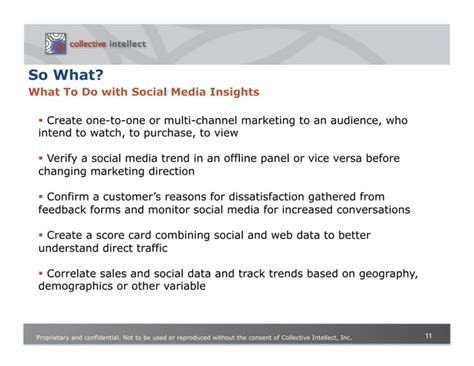 collective intellect

So What?

What To Do with Social Media Insights

▪ Create one-to-one or multi-channel marketing to an audience, who intend to watch, to purchase, to view

▪ Verify a social media trend in an offline panel or vice versa before changing marketing direction

▪ Confirm a customer's reasons for dissatisfaction gathered from feedback forms and monitor social media for increased conversations

▪ Create a score card combining social and web data to better understand direct traffic

▪ Correlate sales and social data and track trends based on geography, demographics or other variable

Proprietary and confidential. Not to be used or reproduced without the consent of Collective Intellect, Inc.

11